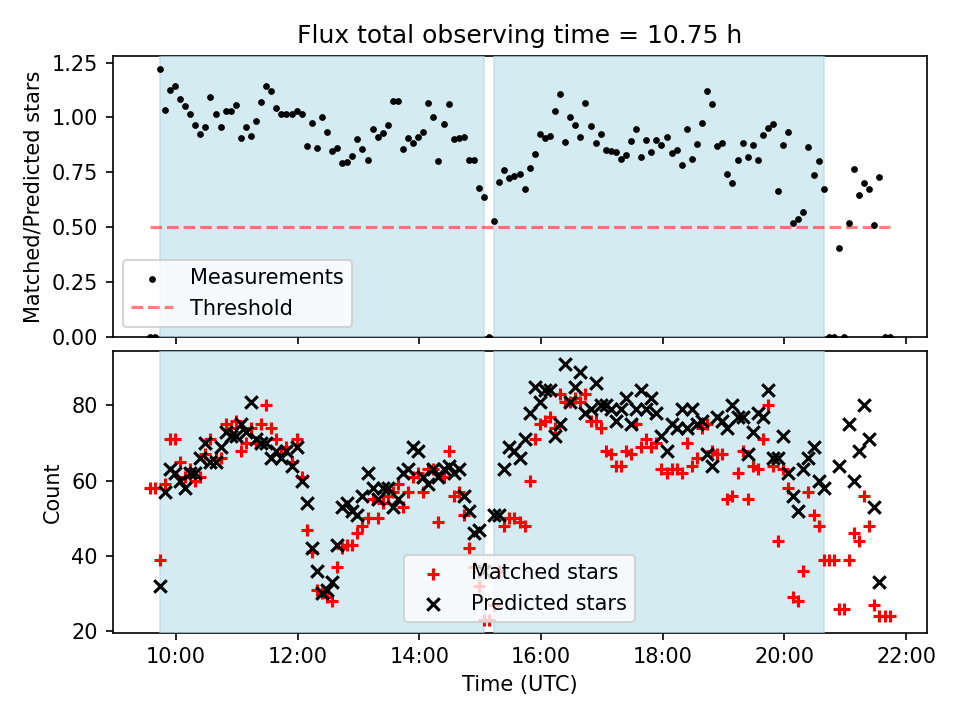 Flux total observing time = 10.75 h

Matched/Predicted stars

1.25
1.00
0.75
0.50
0.25
0.00

Measurements
Threshold

Count

80
60
40
20

Matched stars
Predicted stars

10:00
12:00
14:00
16:00
18:00
20:00
22:00

Time (UTC)